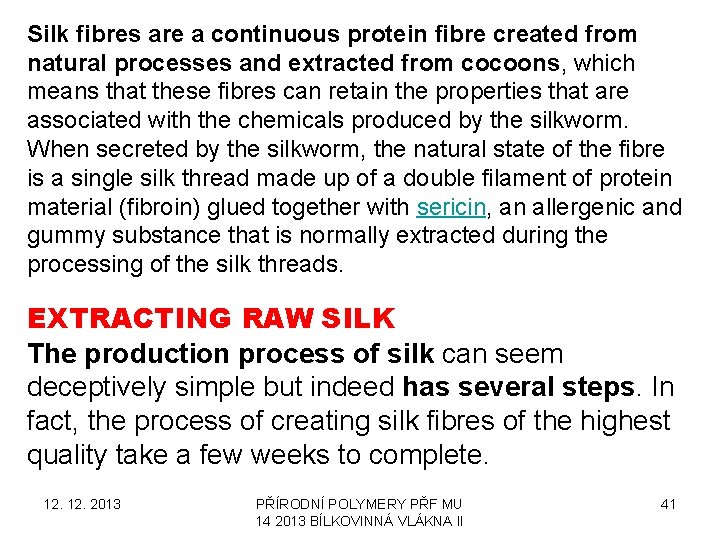 Silk fibres are a continuous protein fibre created from natural processes and extracted from cocoons, which means that these fibres can retain the properties that are associated with the chemicals produced by the silkworm. When secreted by the silkworm, the natural state of the fibre is a single silk thread made up of a double filament of protein material (fibroin) glued together with sericin, an allergenic and gummy substance that is normally extracted during the processing of the silk threads.

EXTRACTING RAW SILK

The production process of silk can seem deceptively simple but indeed has several steps. In fact, the process of creating silk fibres of the highest quality take a few weeks to complete.

12. 12. 2013

PŘÍRODNÍ POLYMERY PŘF MU
14 2013 BÍLKOVINNÁ VLÁKNA II

41